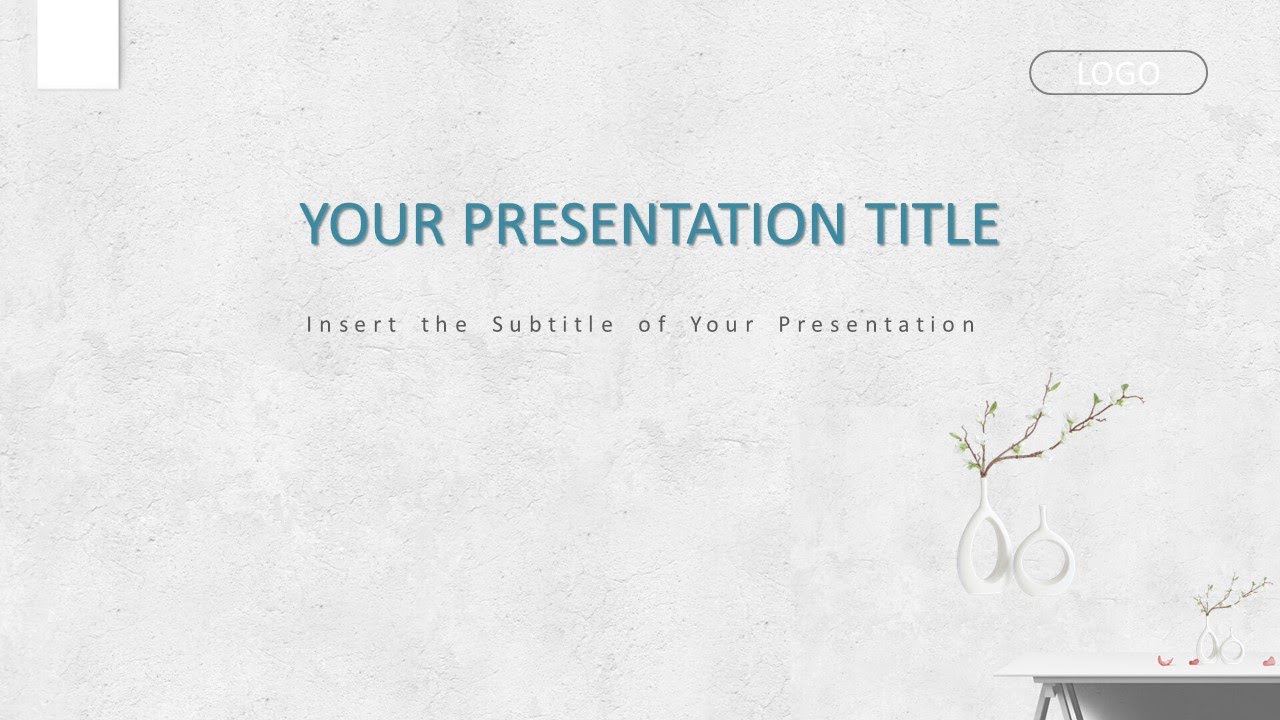 LOGO

YOUR PRESENTATION TITLE

Insert the Subtitle of Your Presentation